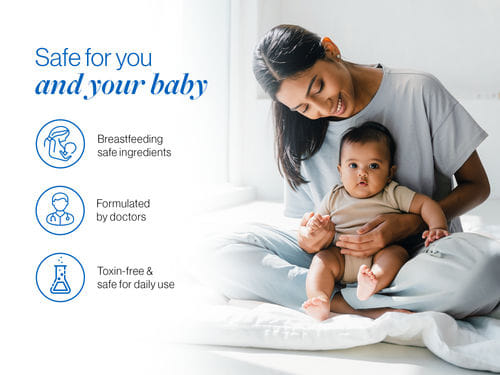 Safe for you
and your baby

Breastfeeding safe ingredients

Formulated by doctors

Toxin-free & safe for daily use